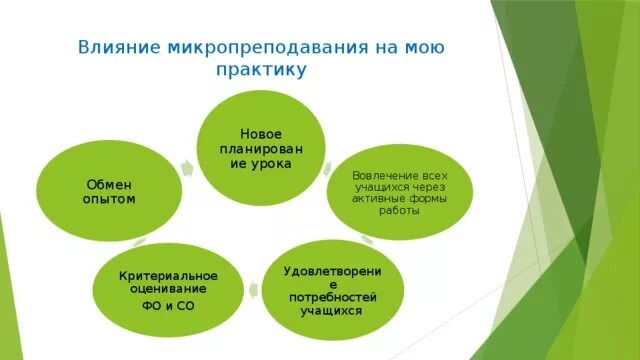 Влияние микропреподавания на мою практику

Новое планирование урока

Вовлечение всех учащихся через активные формы работы

Удовлетворение потребностей учащихся

Критериальное оценивание
ФО и СО

Обмен опытом